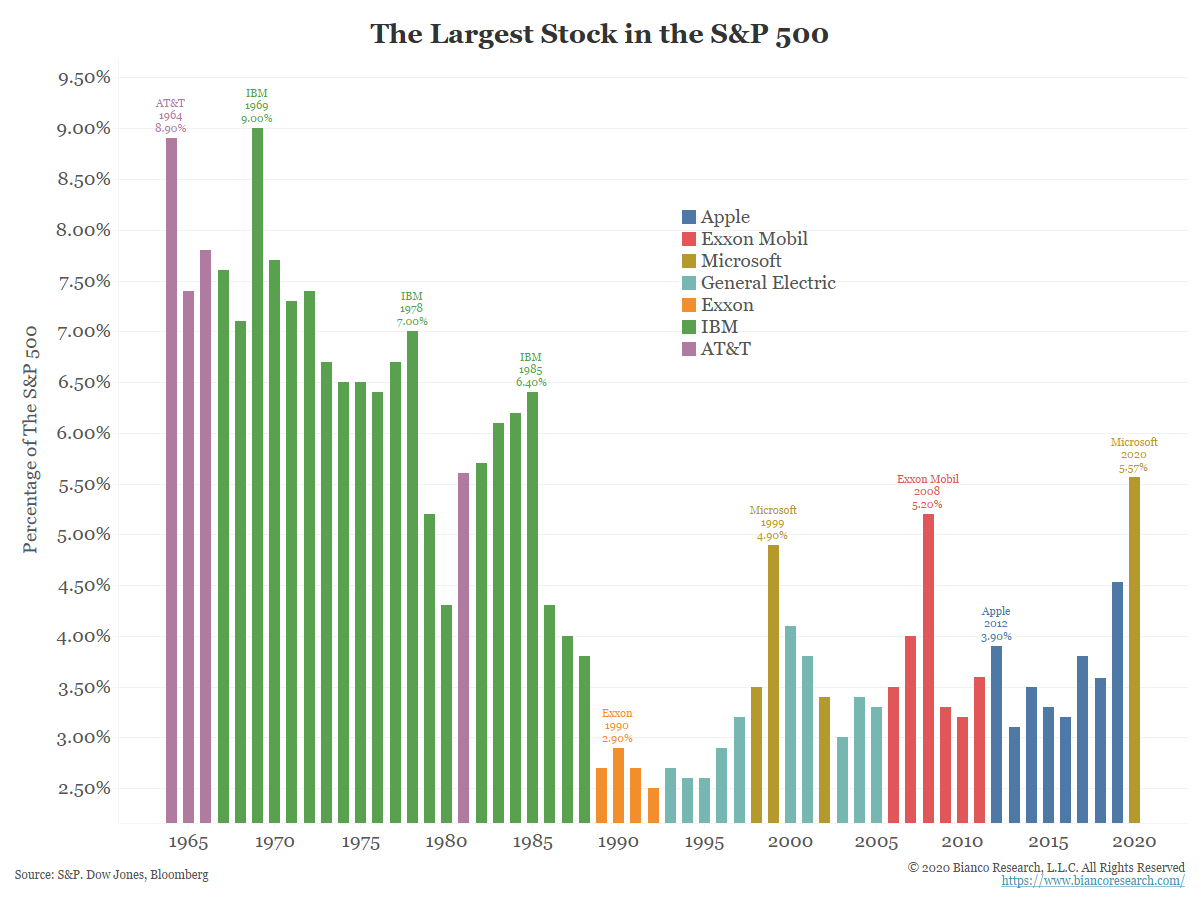 The Largest Stock in the S&P 500

Percentage of The S&P 500

9.50%
9.00%
8.50%
8.00%
7.50%
7.00%
6.50%
6.00%
5.50%
5.00%
4.50%
4.00%
3.50%
3.00%
2.50%

AT&T 1964 8.90%
IBM 1969 9.00%
IBM 1978 7.00%
IBM 1985 6.40%
Exxon 1990 2.90%
Microsoft 1999 4.90%
Exxon Mobil 2008 5.20%
Apple 2012 3.90%
Microsoft 2020 5.57%

Apple
Exxon Mobil
Microsoft
General Electric
Exxon
IBM
AT&T

1965 1970 1975 1980 1985 1990 1995 2000 2005 2010 2015 2020

Source: S&P. Dow Jones, Bloomberg

© 2020 Bianco Research, L.L.C. All Rights Reserved
https://www.biancoresearch.com/